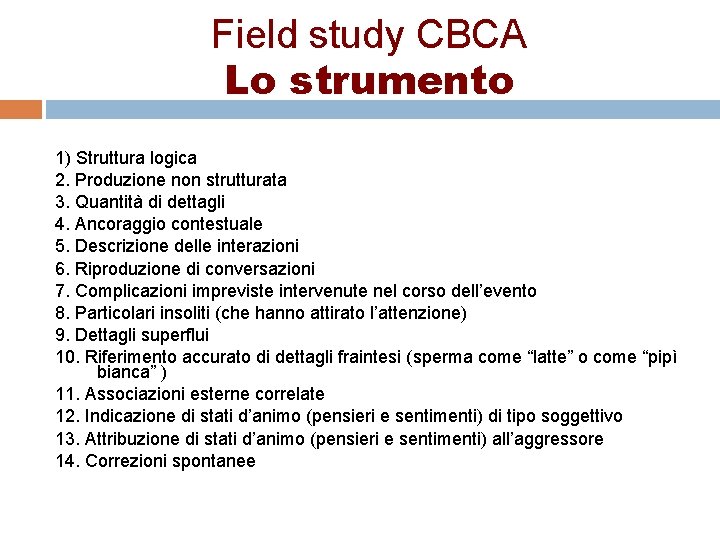 Field study CBCA
Lo strumento

1) Struttura logica
2. Produzione non strutturata
3. Quantità di dettagli
4. Ancoraggio contestuale
5. Descrizione delle interazioni
6. Riproduzione di conversazioni
7. Complicazioni impreviste intervenute nel corso dell'evento
8. Particolari insoliti (che hanno attirato l'attenzione)
9. Dettagli superflui
10. Riferimento accurato di dettagli fraintesi (sperma come "latte" o come "pipì bianca" )
11. Associazioni esterne correlate
12. Indicazione di stati d'animo (pensieri e sentimenti) di tipo soggettivo
13. Attribuzione di stati d'animo (pensieri e sentimenti) all'aggressore
14. Correzioni spontanee